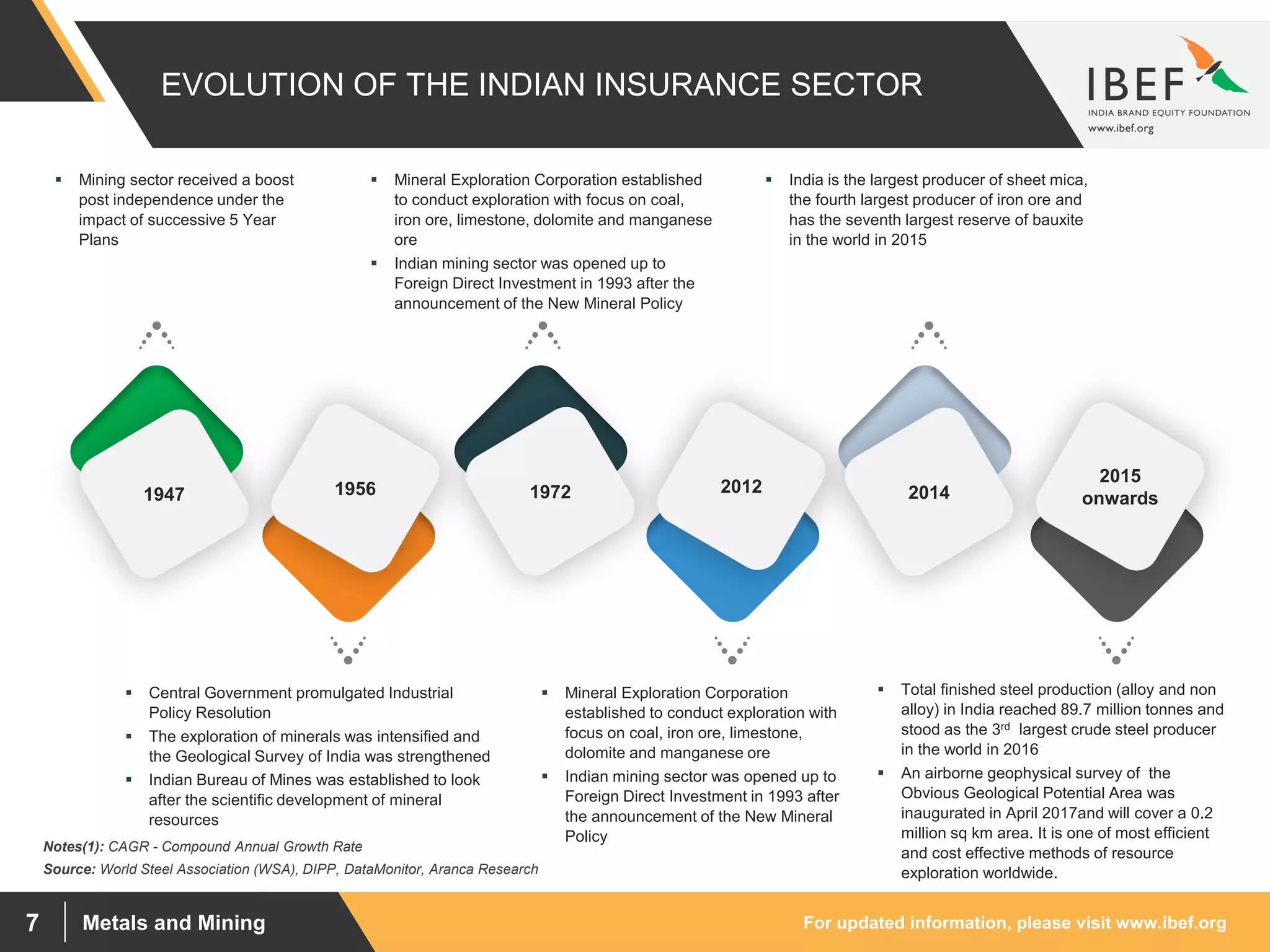 EVOLUTION OF THE INDIAN INSURANCE SECTOR

IBEF
INDIA BRAND EQUITY FOUNDATION
www.ibef.org

▪ Mining sector received a boost post independence under the impact of successive 5 Year Plans

▪ Mineral Exploration Corporation established to conduct exploration with focus on coal, iron ore, limestone, dolomite and manganese ore
▪ Indian mining sector was opened up to Foreign Direct Investment in 1993 after the announcement of the New Mineral Policy

▪ India is the largest producer of sheet mica, the fourth largest producer of iron ore and has the seventh largest reserve of bauxite in the world in 2015

1947

1956

1972

2012

2014

2015 onwards

▪ Central Government promulgated Industrial Policy Resolution
▪ The exploration of minerals was intensified and the Geological Survey of India was strengthened
▪ Indian Bureau of Mines was established to look after the scientific development of mineral resources

▪ Mineral Exploration Corporation established to conduct exploration with focus on coal, iron ore, limestone, dolomite and manganese ore
▪ Indian mining sector was opened up to Foreign Direct Investment in 1993 after the announcement of the New Mineral Policy

▪ Total finished steel production (alloy and non alloy) in India reached 89.7 million tonnes and stood as the 3$^{rd}$ largest crude steel producer in the world in 2016
▪ An airborne geophysical survey of the Obvious Geological Potential Area was inaugurated in April 2017and will cover a 0.2 million sq km area. It is one of most efficient and cost effective methods of resource exploration worldwide.

Notes(1): CAGR - Compound Annual Growth Rate
Source: World Steel Association (WSA), DIPP, DataMonitor, Aranca Research

7 Metals and Mining

For updated information, please visit www.ibef.org